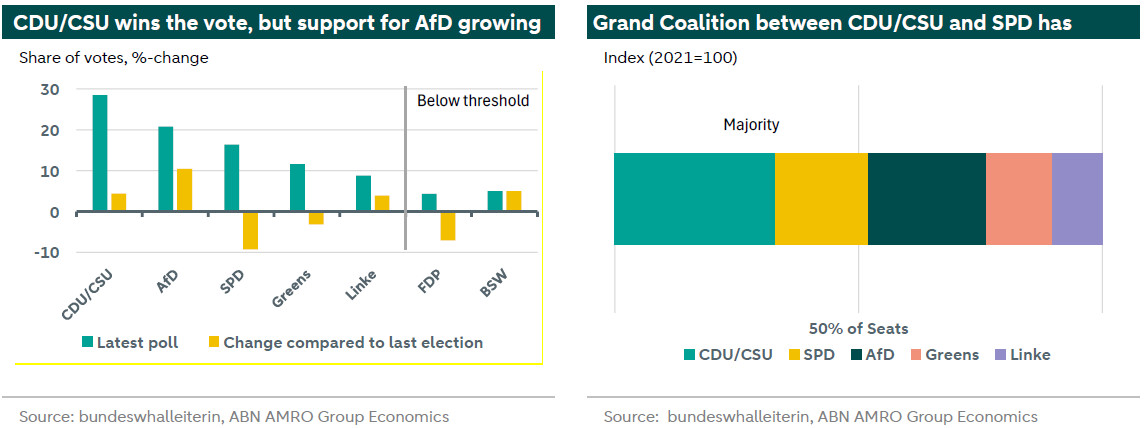 CDU/CSU wins the vote, but support for AfD growing

Share of votes, %-change

30
20
10
0
-10

Below threshold

CDU/CSU
AfD
SPD
Greens
Linke
FDP
BSW

Latest poll
Change compared to last election

Source: bundeswhalleiterin, ABN AMRO Group Economics

Grand Coalition between CDU/CSU and SPD has

Index (2021=100)

Majority

50% of Seats

CDU/CSU
SPD
AfD
Greens
Linke

Source: bundeswhalleiterin, ABN AMRO Group Economics